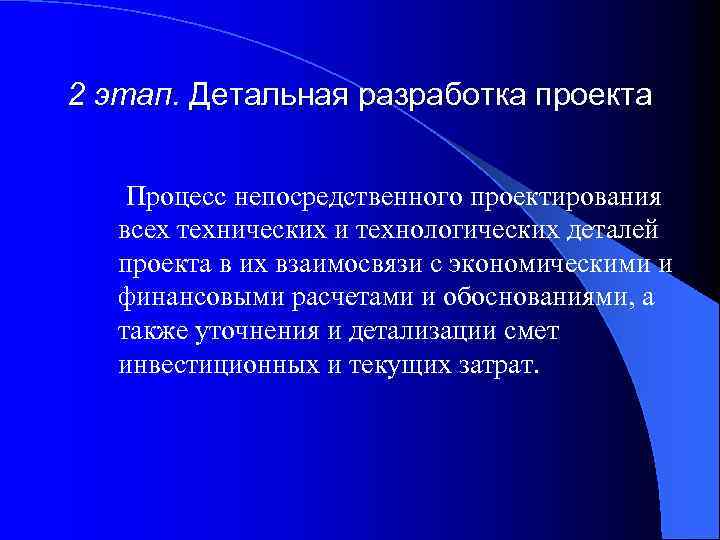 2 этап. Детальная разработка проекта

Процесс непосредственного проектирования всех технических и технологических деталей проекта в их взаимосвязи с экономическими и финансовыми расчетами и обоснованиями, а также уточнения и детализации смет инвестиционных и текущих затрат.